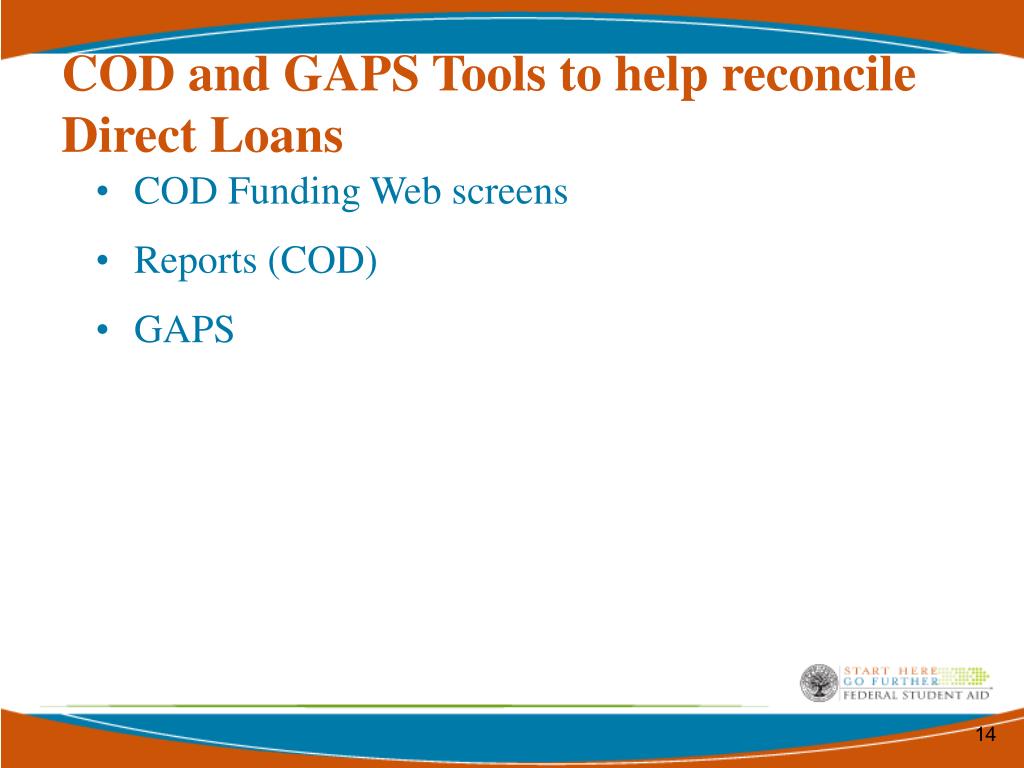 COD and GAPS Tools to help reconcile Direct Loans

• COD Funding Web screens

• Reports (COD)

• GAPS

START HERE
GO FURTHER
FEDERAL STUDENT AID

14